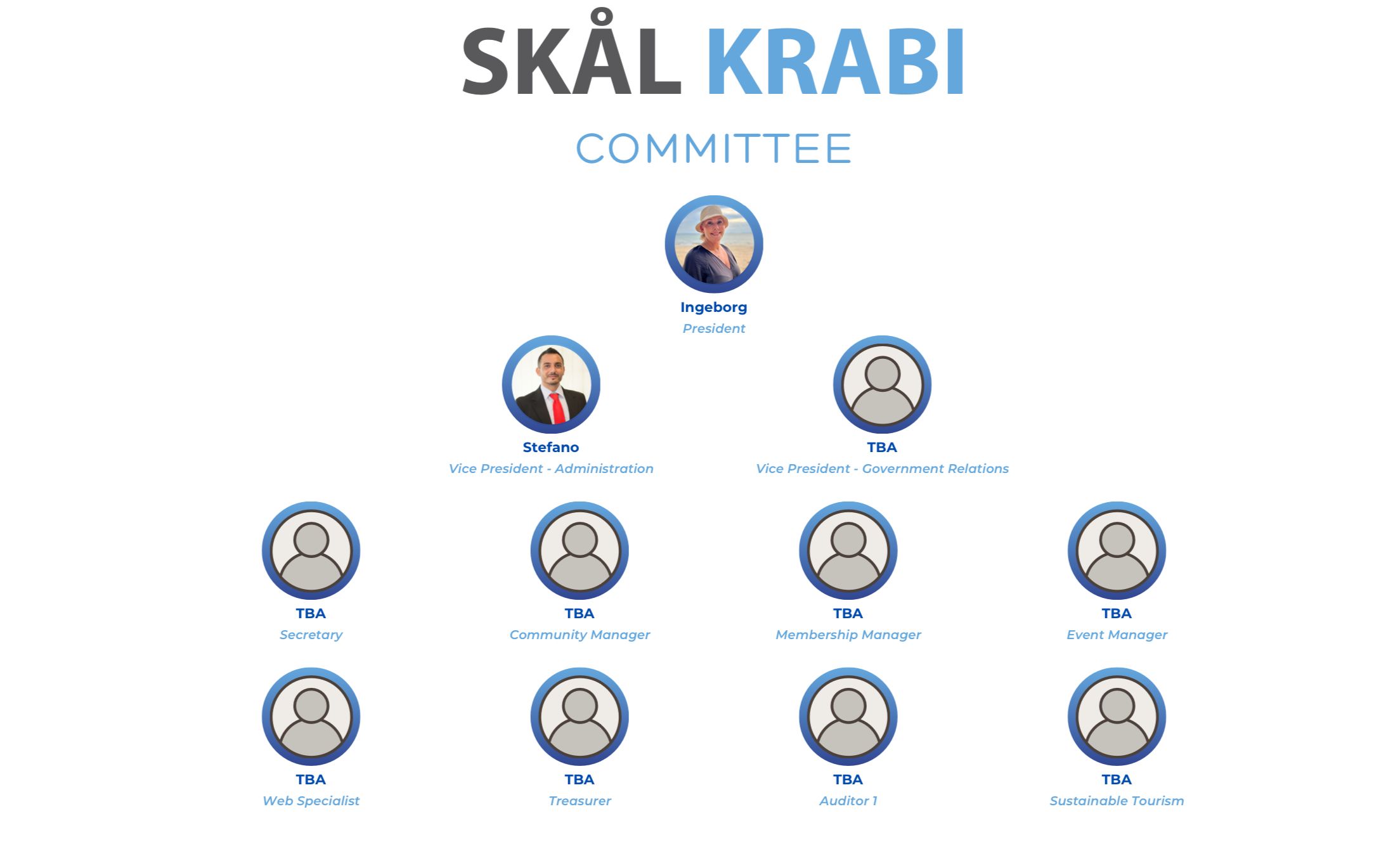 SKÅL KRABI

COMMITTEE

Ingeborg
President

Stefano
Vice President - Administration

TBA
Vice President - Government Relations

TBA
Secretary

TBA
Community Manager

TBA
Membership Manager

TBA
Event Manager

TBA
Web Specialist

TBA
Treasurer

TBA
Auditor 1

TBA
Sustainable Tourism